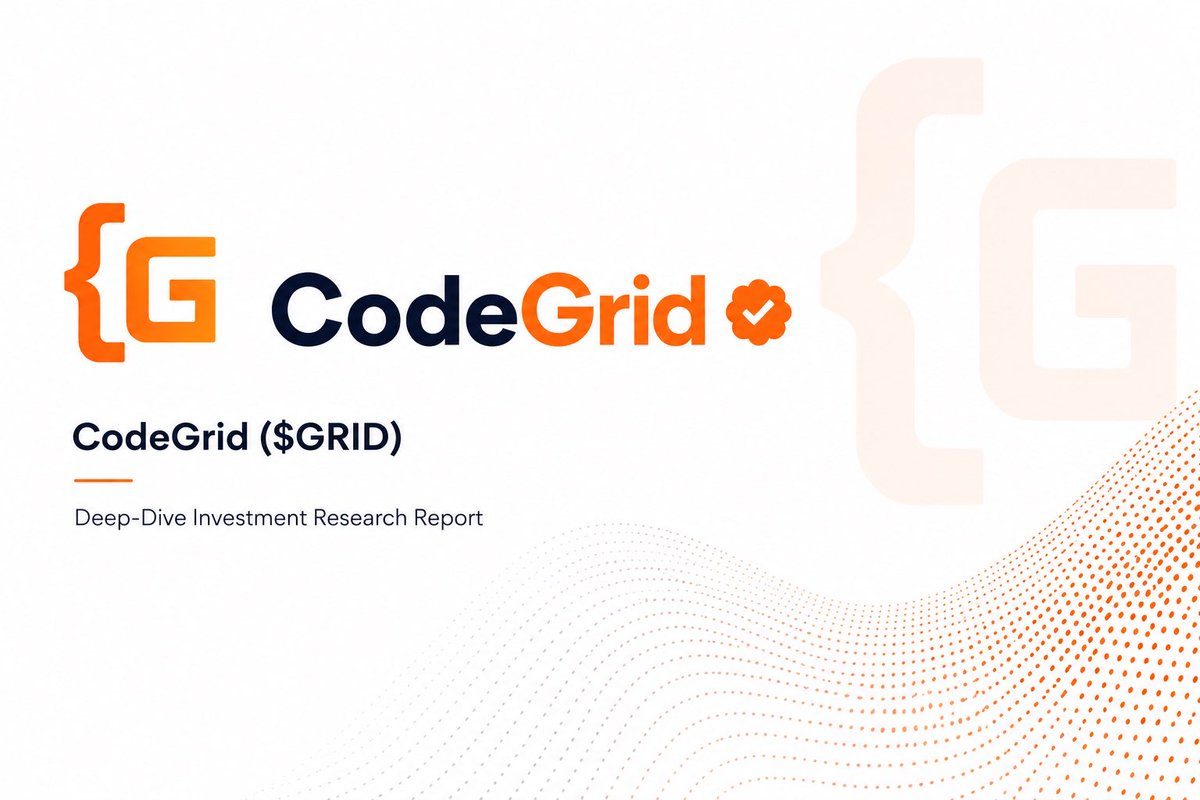 {G CodeGrid

CodeGrid ($GRID)

Deep-Dive Investment Research Report